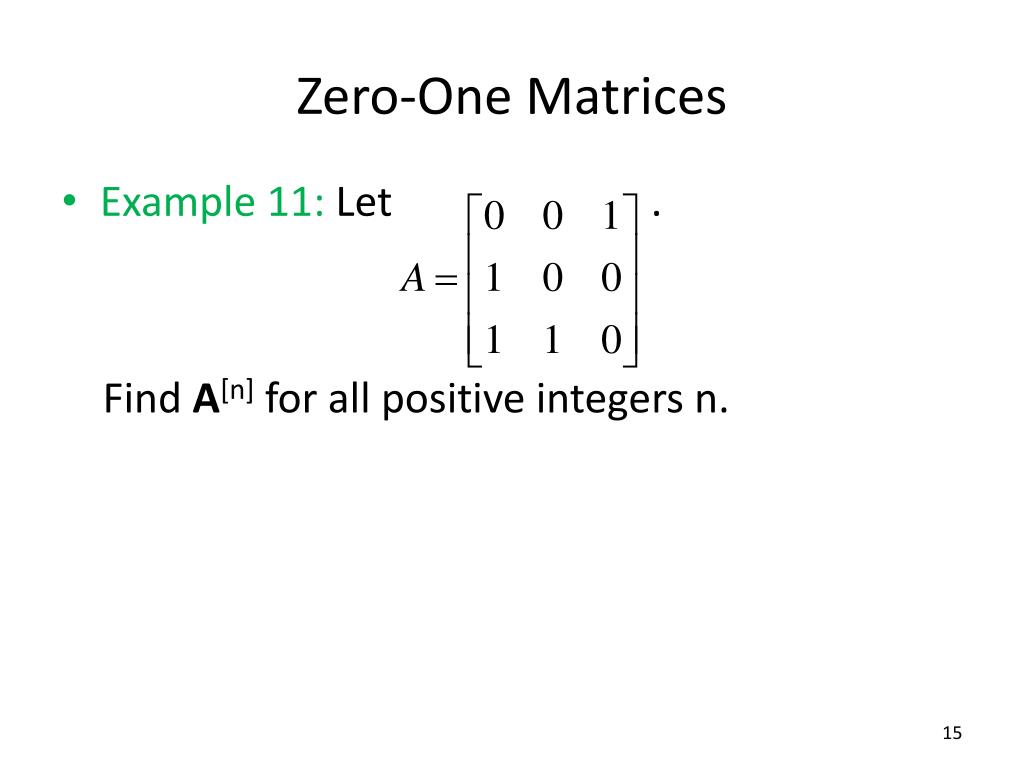 Zero-One Matrices

• Example 11: Let $A = \begin{bmatrix} 0 & 0 & 1 \\ 1 & 0 & 0 \\ 1 & 1 & 0 \end{bmatrix}$.

Find $\mathbf{A}^{[n]}$ for all positive integers n.

15